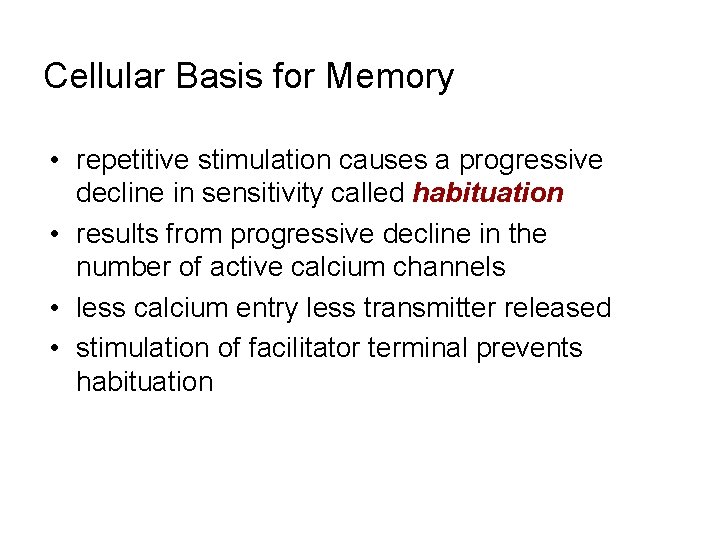 Cellular Basis for Memory

• repetitive stimulation causes a progressive decline in sensitivity called habituation
• results from progressive decline in the number of active calcium channels
• less calcium entry less transmitter released
• stimulation of facilitator terminal prevents habituation